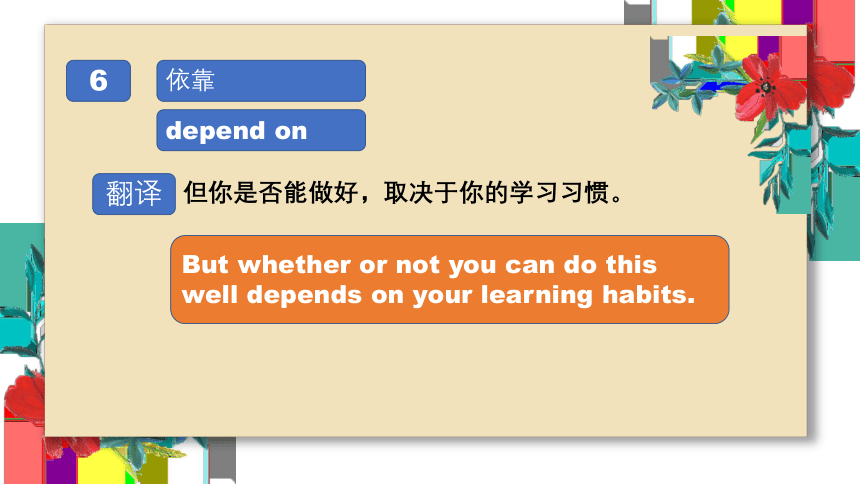 6

依靠

depend on

翻译 但你是否能做好，取决于你的学习习惯。

But whether or not you can do this well depends on your learning habits.